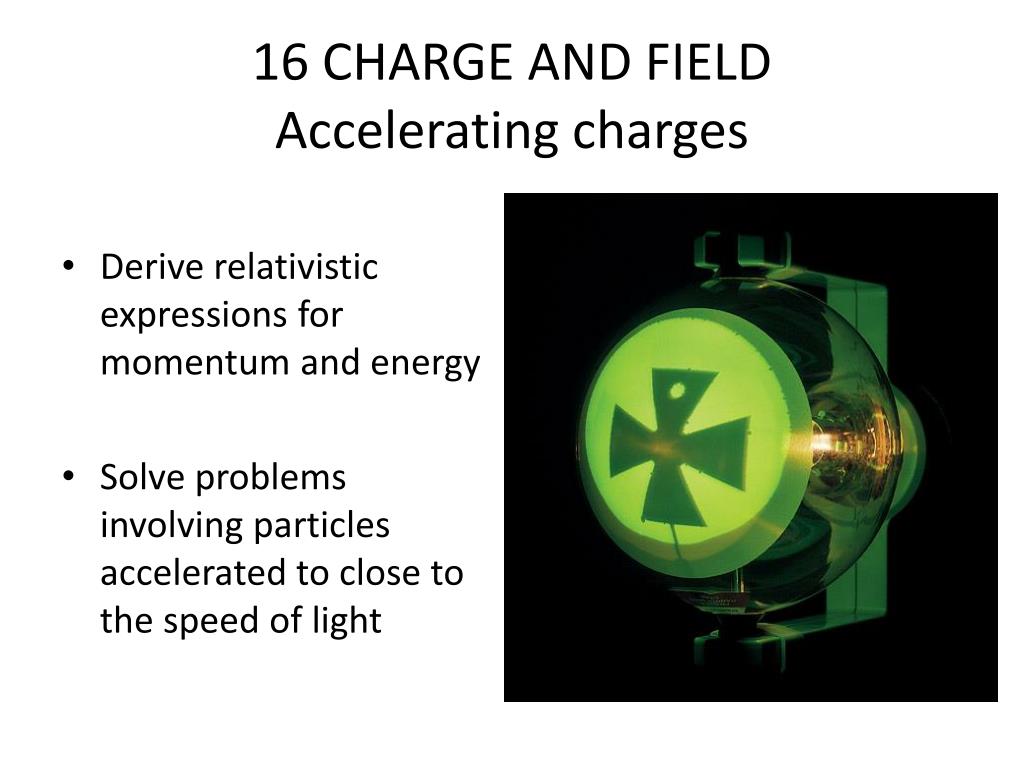 16 CHARGE AND FIELD
Accelerating charges

• Derive relativistic expressions for momentum and energy

• Solve problems involving particles accelerated to close to the speed of light